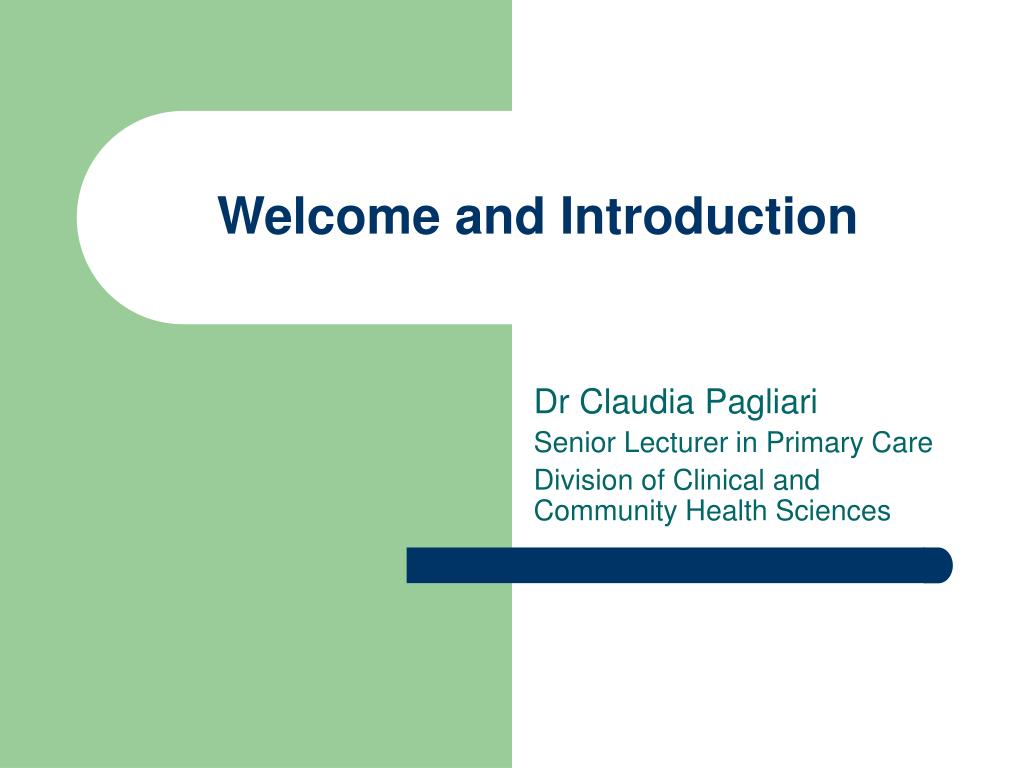 Welcome and Introduction

Dr Claudia Pagliari

Senior Lecturer in Primary Care

Division of Clinical and Community Health Sciences